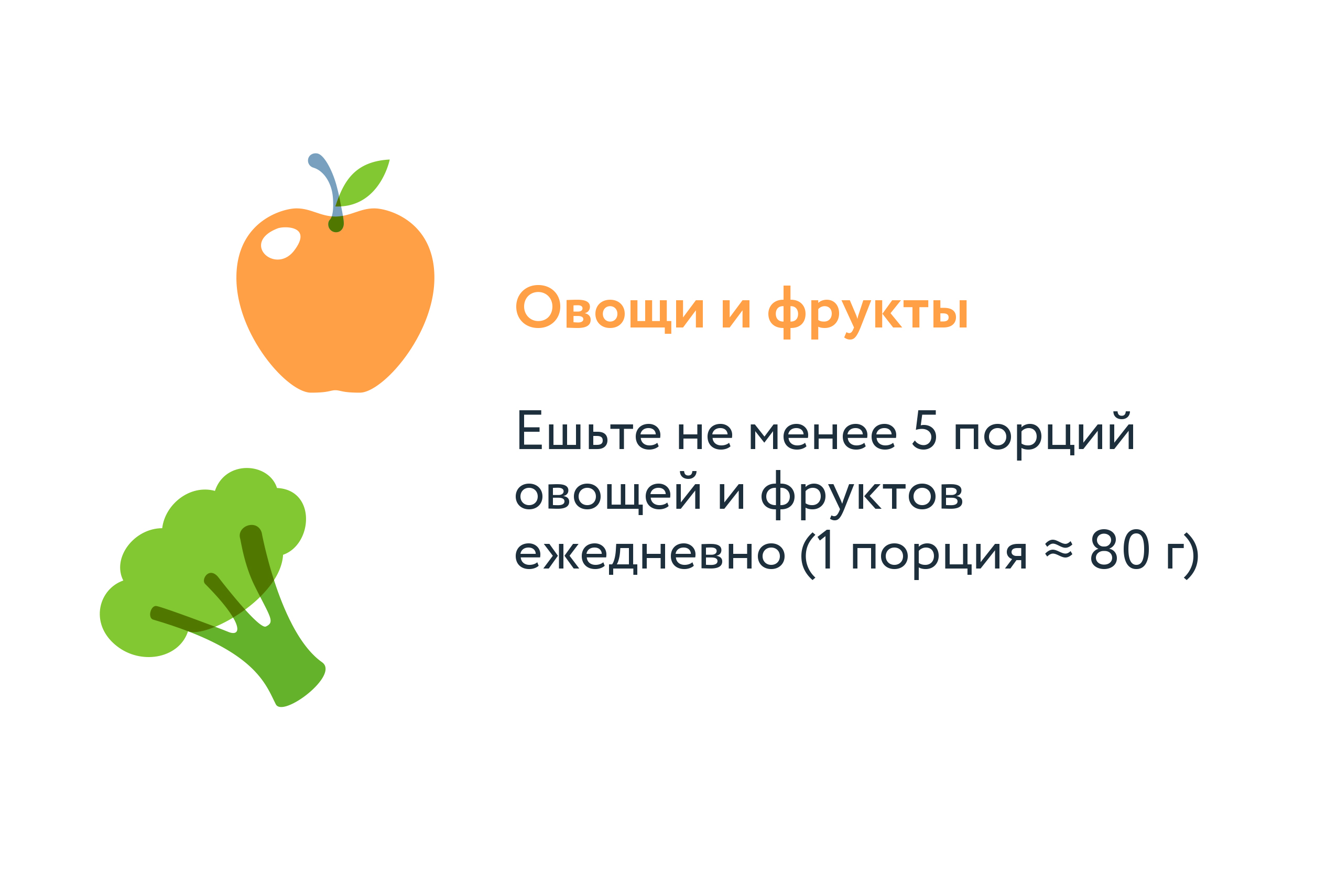 Овощи и фрукты

Ешьте не менее 5 порций овощей и фруктов ежедневно (1 порция ≈ 80 г)